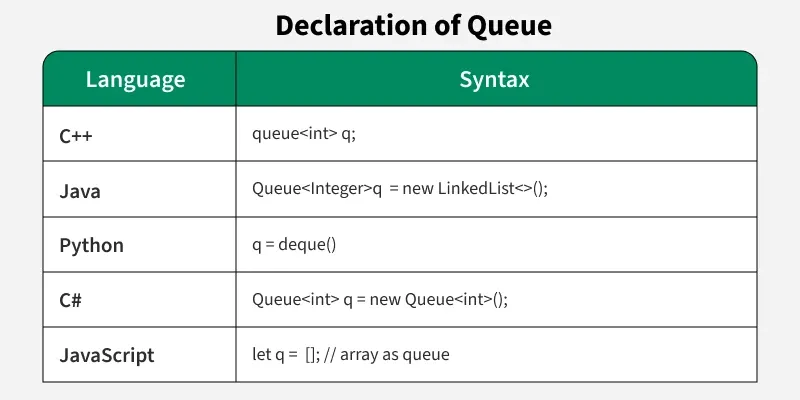 Declaration of Queue

| Language | Syntax |
|---|---|
| C++ | queue<int> q; |
| Java | Queue<Integer>q = new LinkedList<>(); |
| Python | q = deque() |
| C# | Queue<int> q = new Queue<int>(); |
| JavaScript | let q = []; // array as queue |